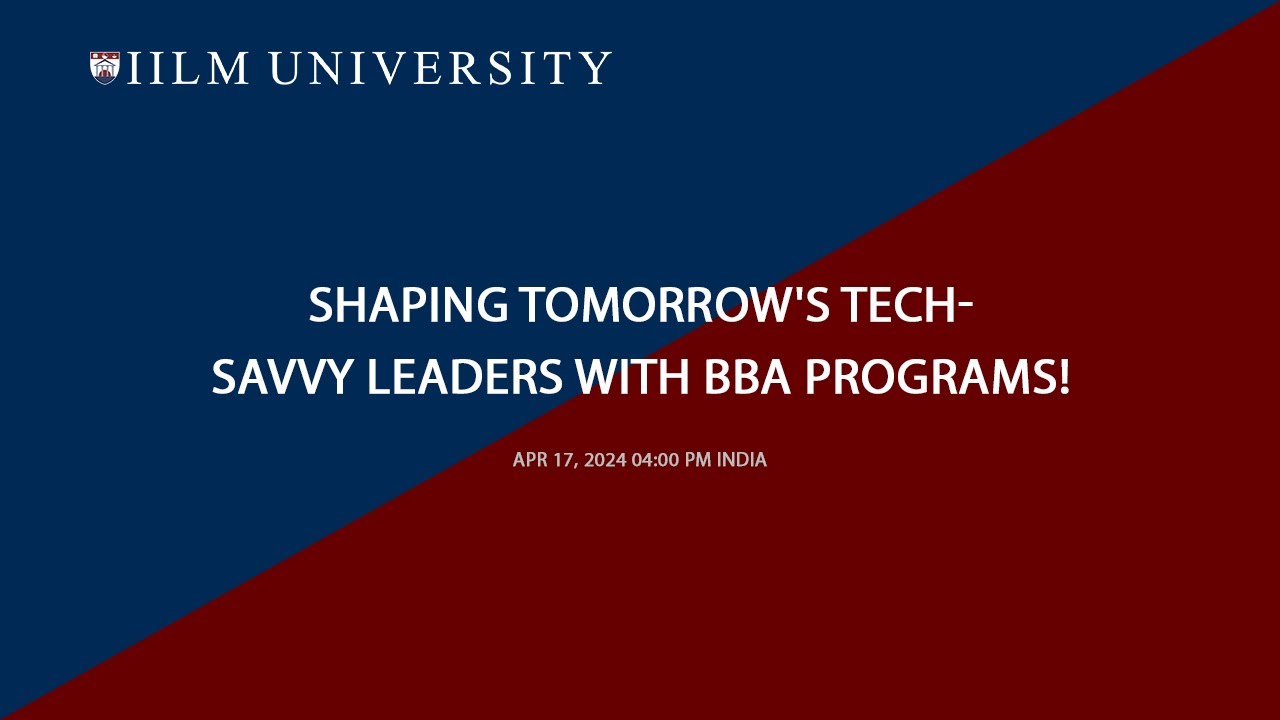 IILM UNIVERSITY

SHAPING TOMORROW'S TECH-SAVVY LEADERS WITH BBA PROGRAMS!

APR 17, 2024 04:00 PM INDIA